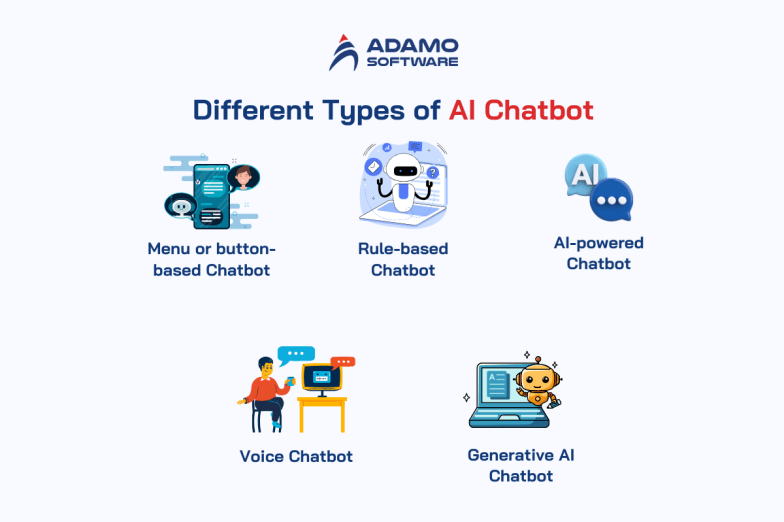 ADAMO SOFTWARE

Different Types of AI Chatbot

Menu or button-based Chatbot

Rule-based Chatbot

AI

AI-powered Chatbot

Voice Chatbot

Generative AI Chatbot